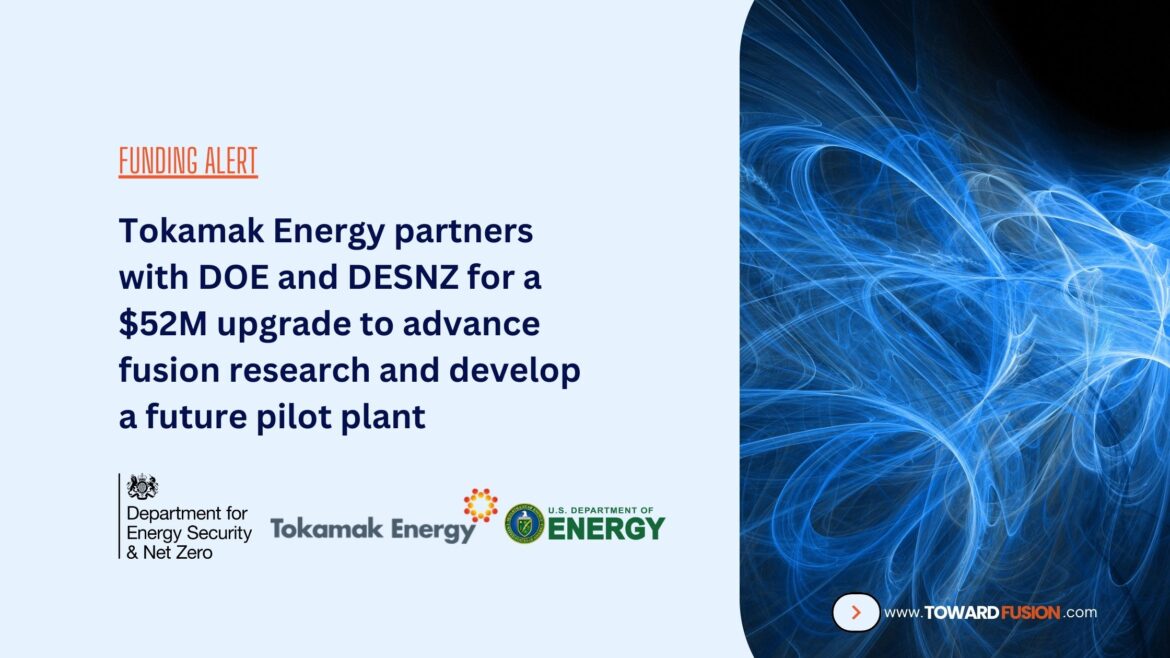 FUNDING ALERT

Tokamak Energy partners with DOE and DESNZ for a $52M upgrade to advance fusion research and develop a future pilot plant

Department for Energy Security & Net Zero

Tokamak Energy

U.S. DEPARTMENT OF ENERGY

www.TOWARDFUSION.com